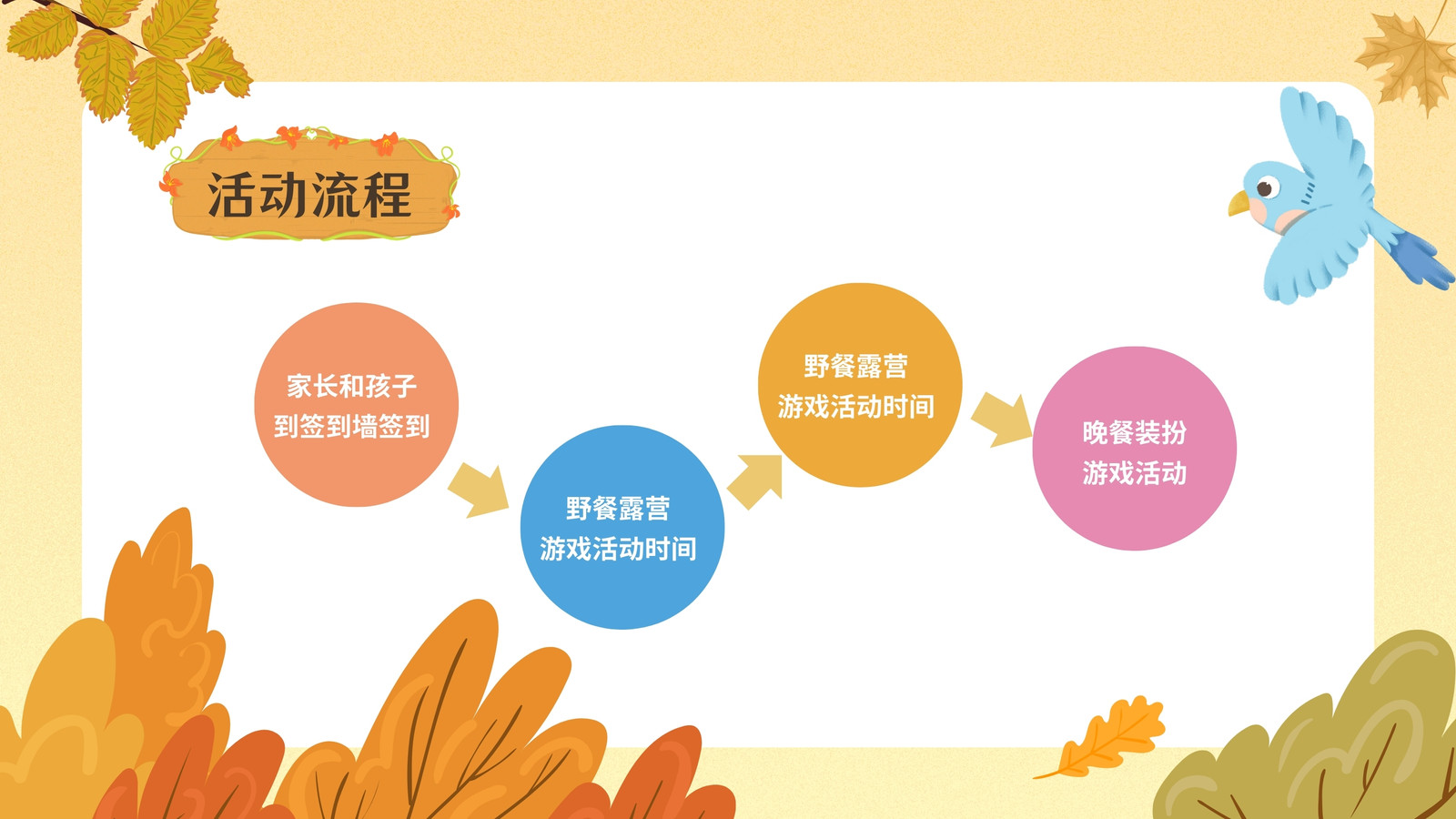 活动流程

家长和孩子
到签到墙签到

野餐露营
游戏活动时间

野餐露营
游戏活动时间

晚餐装扮
游戏活动